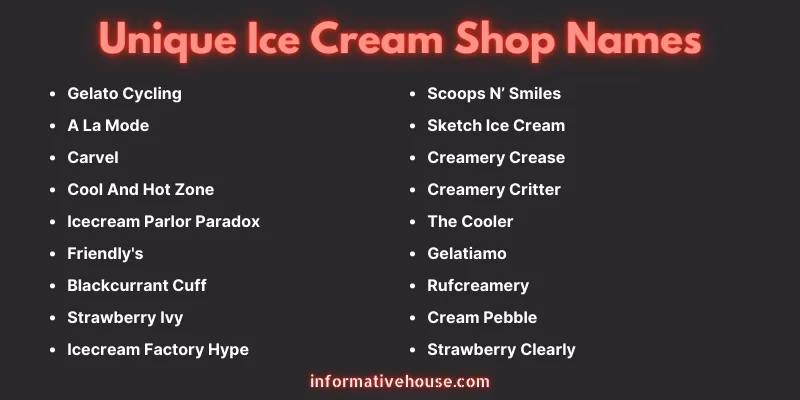 Unique Ice Cream Shop Names

- Gelato Cycling
- A La Mode
- Carvel
- Cool And Hot Zone
- Icecream Parlor Paradox
- Friendly's
- Blackcurrant Cuff
- Strawberry Ivy
- Icecream Factory Hype

- Scoops N' Smiles
- Sketch Ice Cream
- Creamery Crease
- Creamery Critter
- The Cooler
- Gelatiamo
- Rufcreamery
- Cream Pebble
- Strawberry Clearly

informativehouse.com